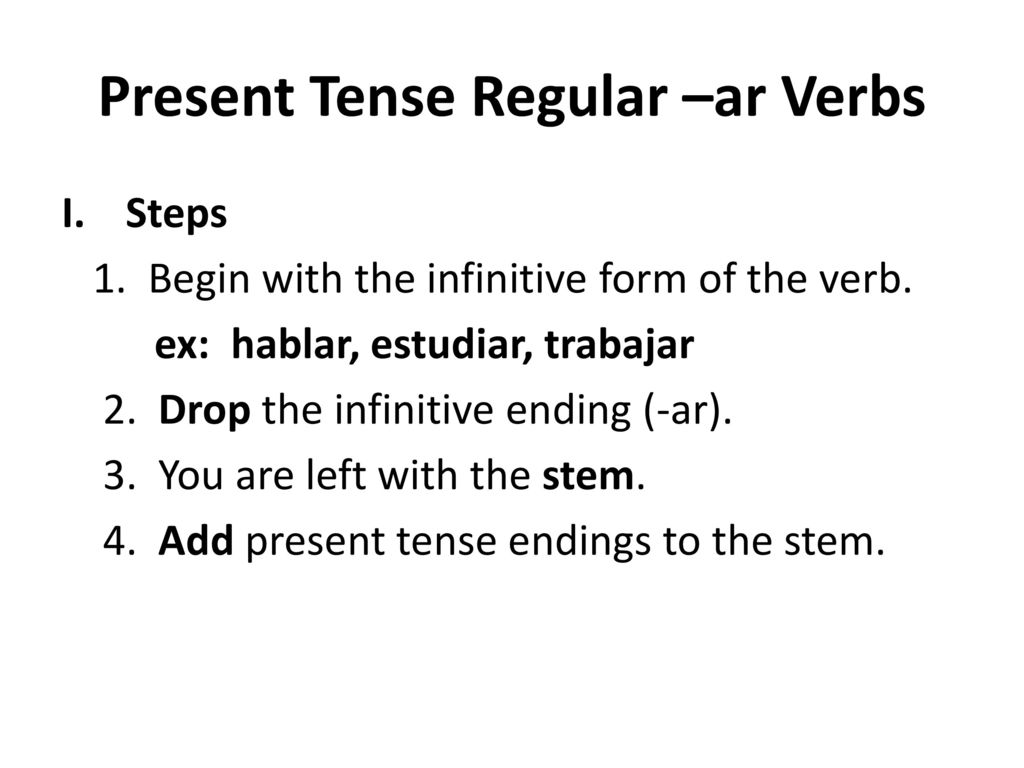 Present Tense Regular –ar Verbs

I. Steps

1. Begin with the infinitive form of the verb.

ex: hablar, estudiar, trabajar

2. Drop the infinitive ending (-ar).

3. You are left with the stem.

4. Add present tense endings to the stem.